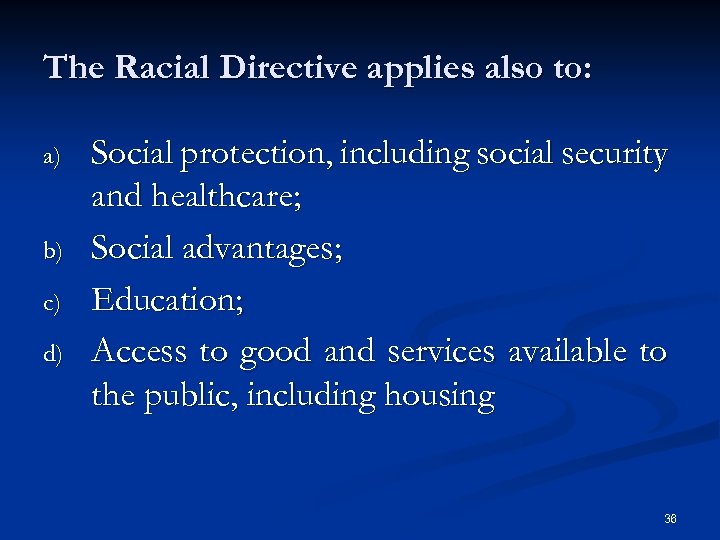 The Racial Directive applies also to:

a) Social protection, including social security and healthcare;

b) Social advantages;

c) Education;

d) Access to good and services available to the public, including housing

36